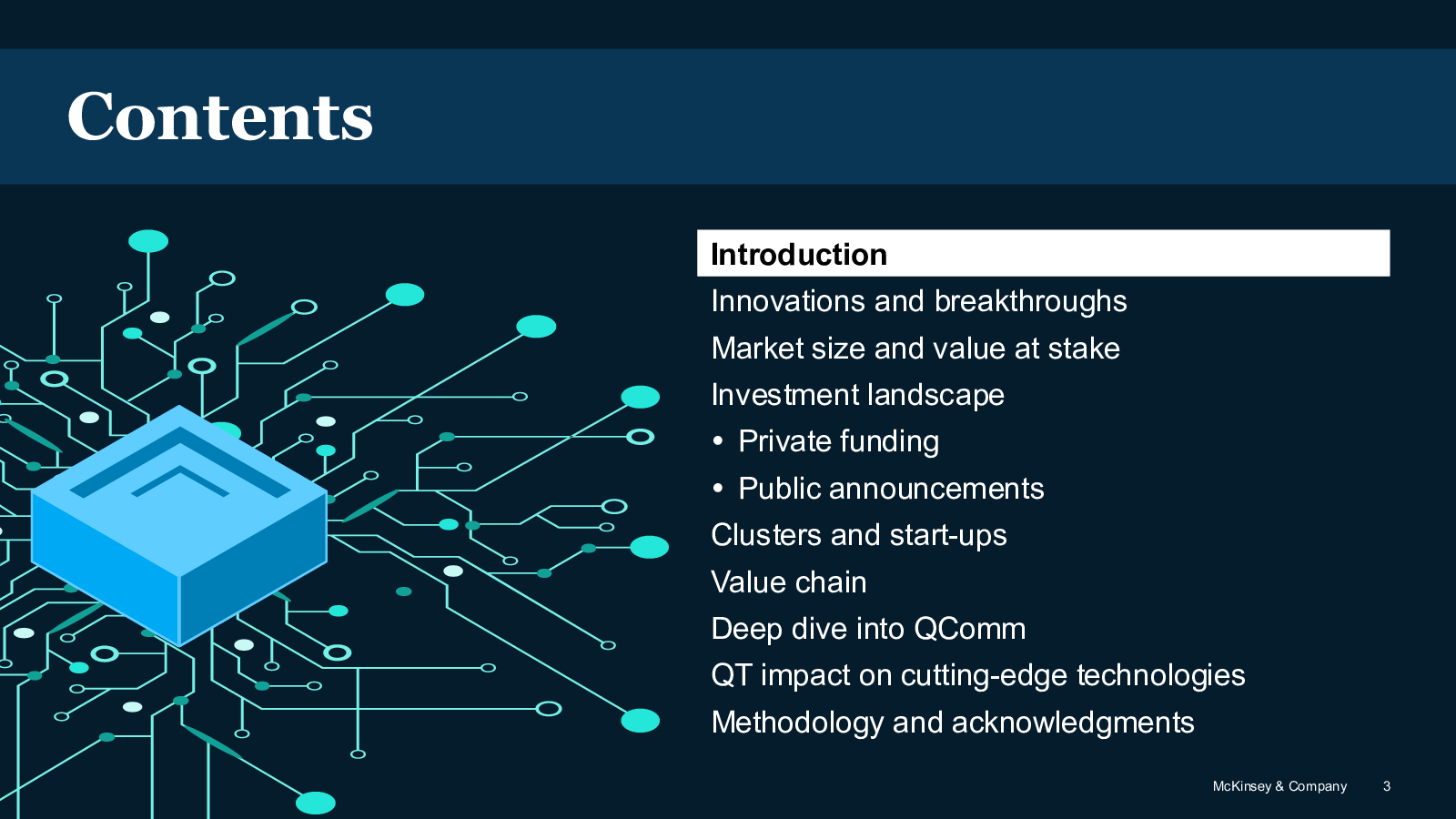 Contents

Introduction
Innovations and breakthroughs
Market size and value at stake
Investment landscape
• Private funding
• Public announcements
Clusters and start-ups
Value chain
Deep dive into QComm
QT impact on cutting-edge technologies
Methodology and acknowledgments

McKinsey & Company 3